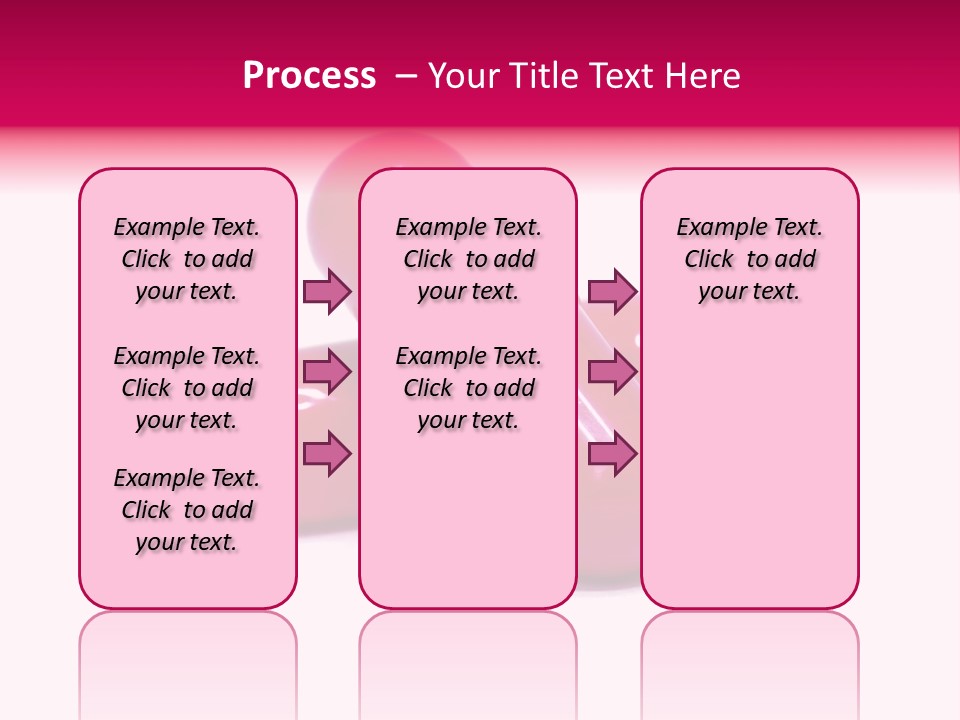 Process – Your Title Text Here

Example Text. Click to add your text.

Example Text. Click to add your text.

Example Text. Click to add your text.

Example Text. Click to add your text.

Example Text. Click to add your text.

Example Text. Click to add your text.